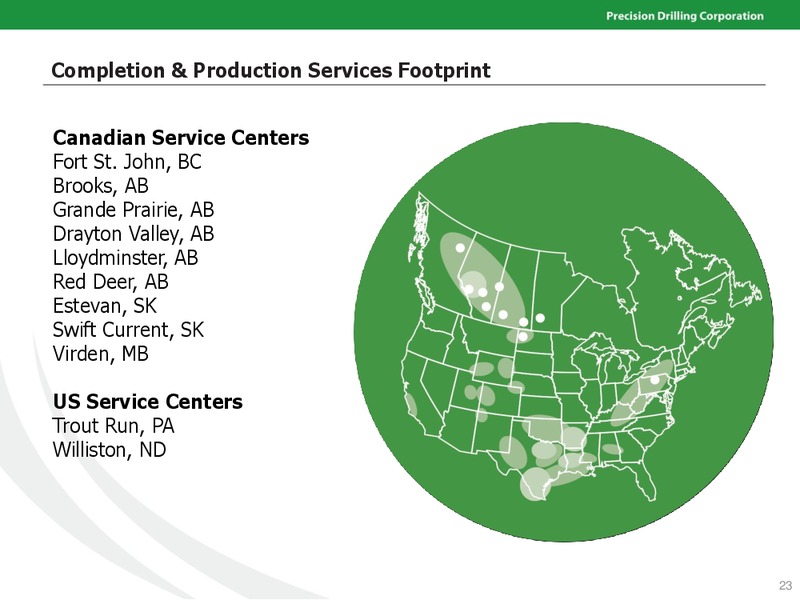 Precision Drilling Corporation

Completion & Production Services Footprint

Canadian Service Centers
Fort St. John, BC
Brooks, AB
Grande Prairie, AB
Drayton Valley, AB
Lloydminster, AB
Red Deer, AB
Estevan, SK
Swift Current, SK
Virden, MB

US Service Centers
Trout Run, PA
Williston, ND

23